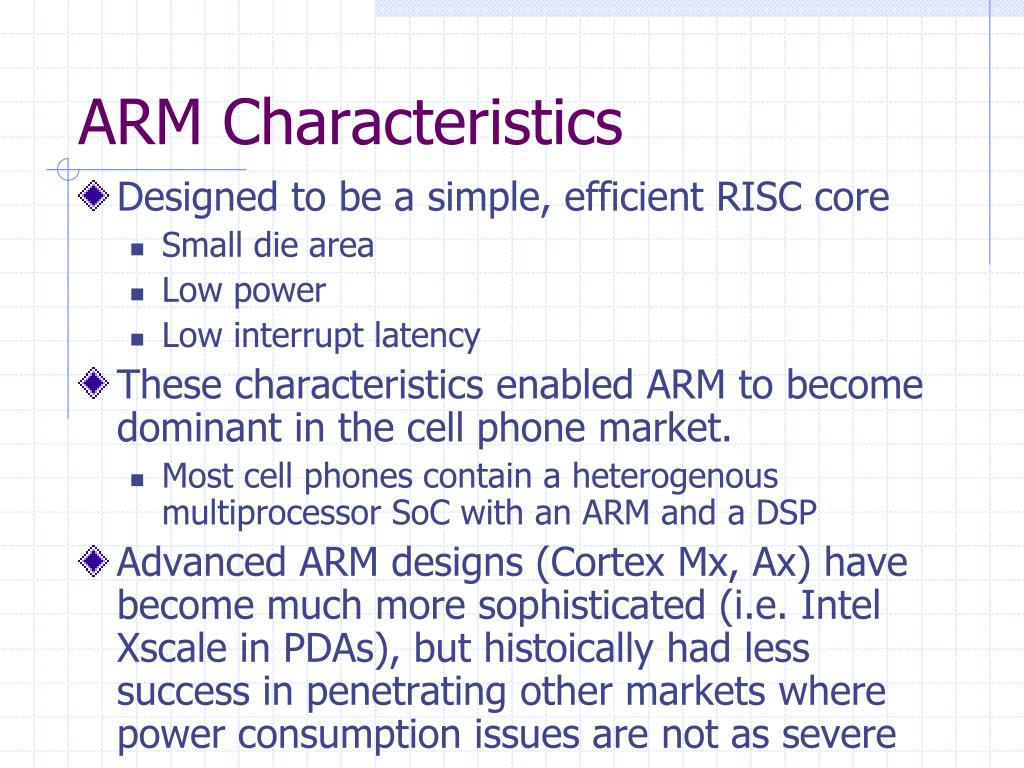 ARM Characteristics

Designed to be a simple, efficient RISC core

Small die area

Low power

Low interrupt latency

These characteristics enabled ARM to become dominant in the cell phone market.

Most cell phones contain a heterogenous multiprocessor SoC with an ARM and a DSP

Advanced ARM designs (Cortex Mx, Ax) have become much more sophisticated (i.e. Intel Xscale in PDAs), but histoically had less success in penetrating other markets where power consumption issues are not as severe